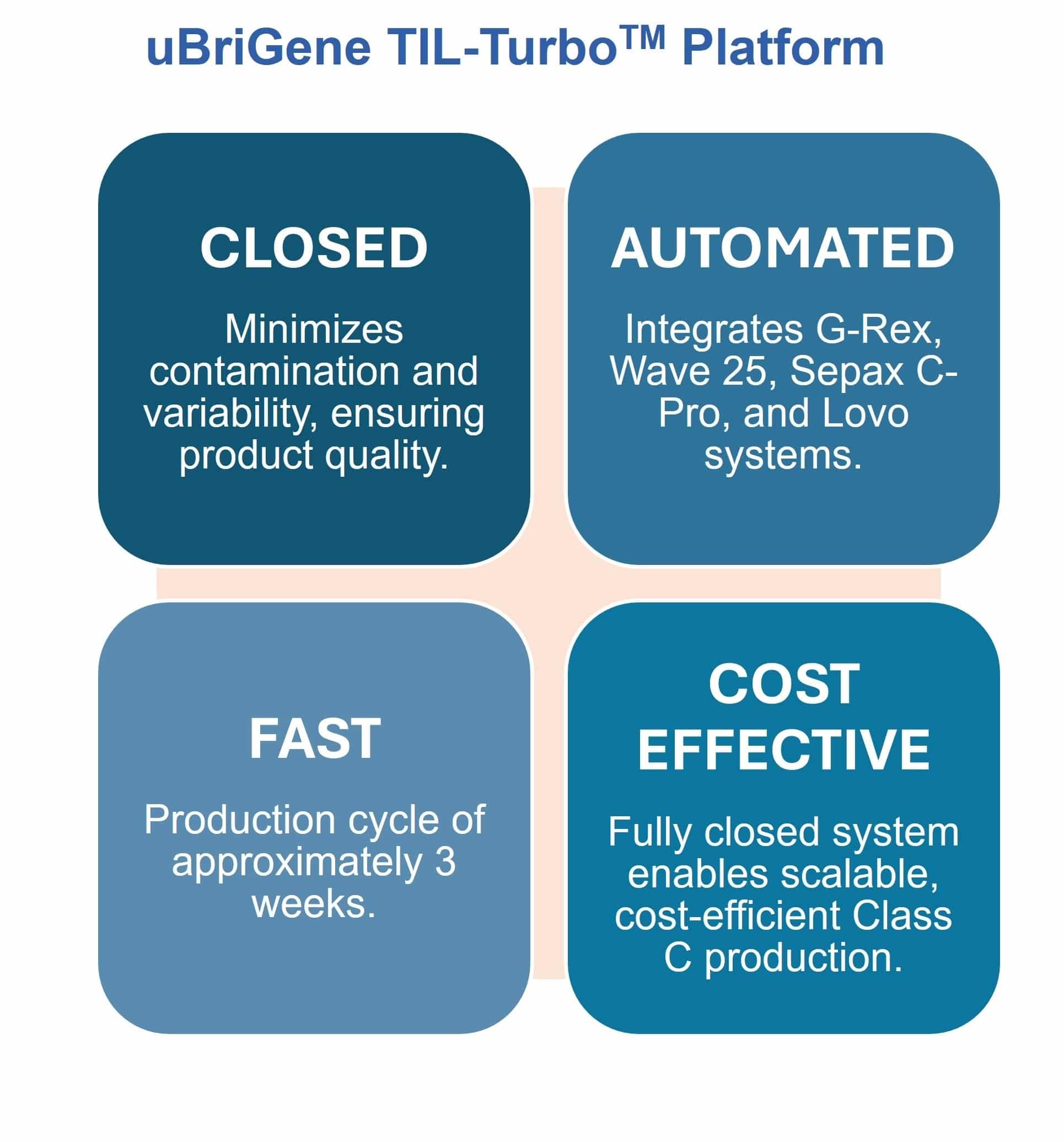 uBriGene TIL-Turbo™ Platform

CLOSED

Minimizes contamination and variability, ensuring product quality.

AUTOMATED

Integrates G-Rex, Wave 25, Sepax C-Pro, and Lovo systems.

FAST

Production cycle of approximately 3 weeks.

COST EFFECTIVE

Fully closed system enables scalable, cost-efficient Class C production.